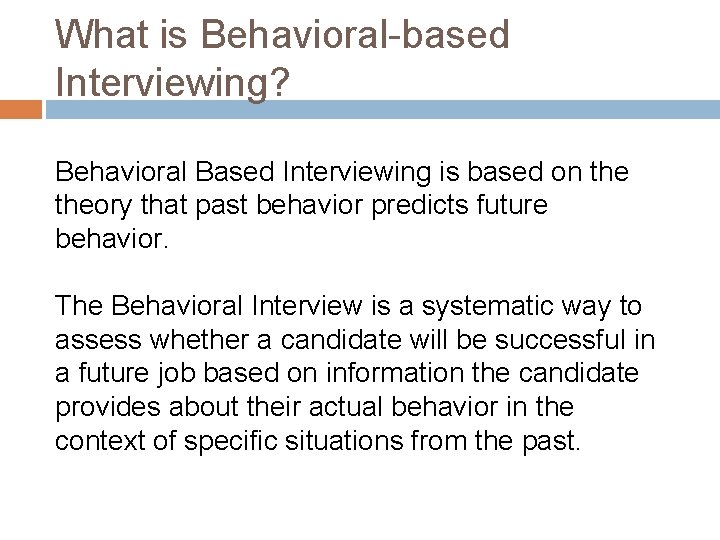 What is Behavioral-based Interviewing?

Behavioral Based Interviewing is based on the theory that past behavior predicts future behavior.

The Behavioral Interview is a systematic way to assess whether a candidate will be successful in a future job based on information the candidate provides about their actual behavior in the context of specific situations from the past.